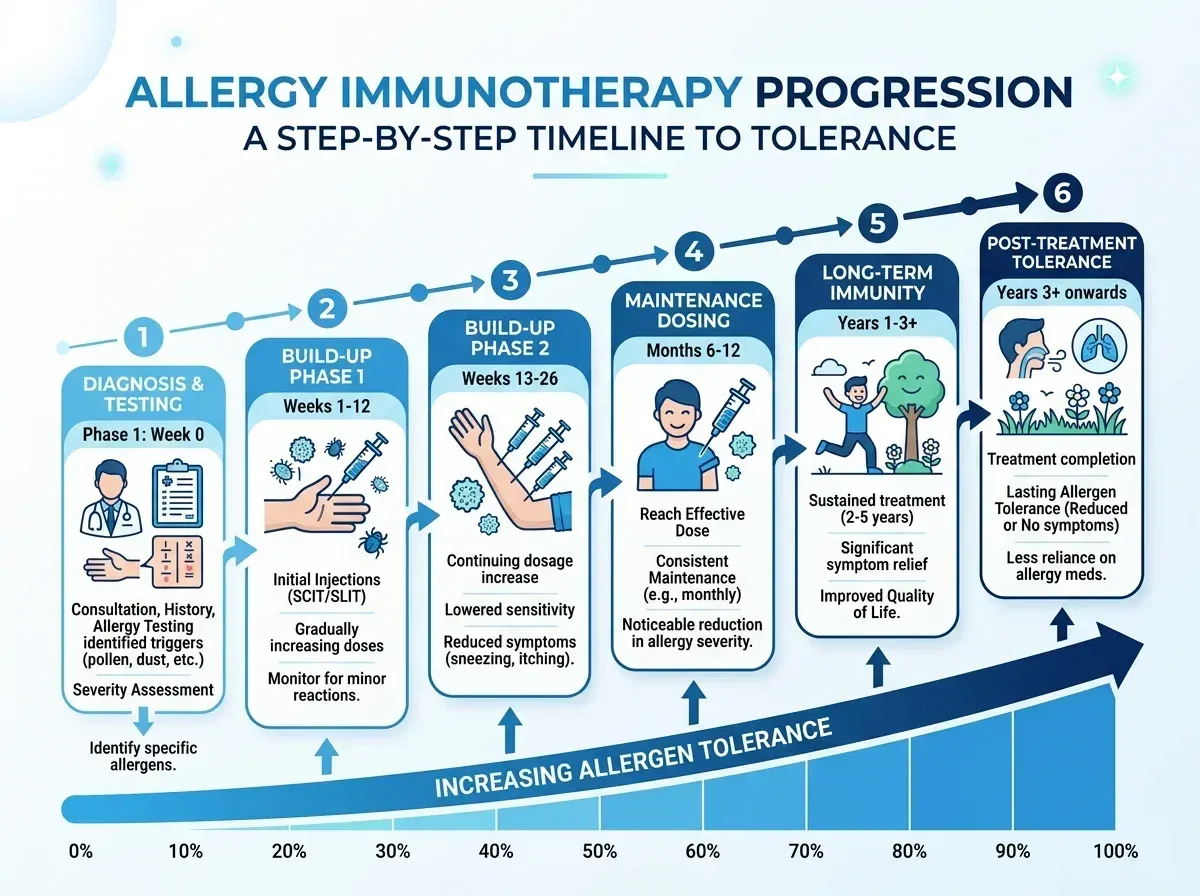 ALLERGY IMMUNOTHERAPY PROGRESSION
A STEP-BY-STEP TIMELINE TO TOLERANCE

1
DIAGNOSIS & TESTING
Phase 1: Week 0
Consultation, History, Allergy Testing identified triggers (pollen, dust, etc.)
Severity Assessment
Identify specific allergens.

2
BUILD-UP PHASE 1
Weeks 1-12
Initial Injections (SCIT/SLIT)
Gradually increasing doses
Monitor for minor reactions.

3
BUILD-UP PHASE 2
Weeks 13-26
Continuing dosage increase
Lowered sensitivity
Reduced symptoms (sneezing, itching).

4
MAINTENANCE DOSING
Months 6-12
Reach Effective Dose
Consistent Maintenance (e.g., monthly)
Noticeable reduction in allergy severity.

5
LONG-TERM IMMUNITY
Years 1-3+
Sustained treatment (2-5 years)
Significant symptom relief
Improved Quality of Life.

6
POST-TREATMENT TOLERANCE
Years 3+ onwards
Treatment completion
Lasting Allergen Tolerance (Reduced or No symptoms)
Less reliance on allergy meds.

INCREASING ALLERGEN TOLERANCE

0% 10% 20% 30% 40% 50% 60% 70% 80% 90% 100%